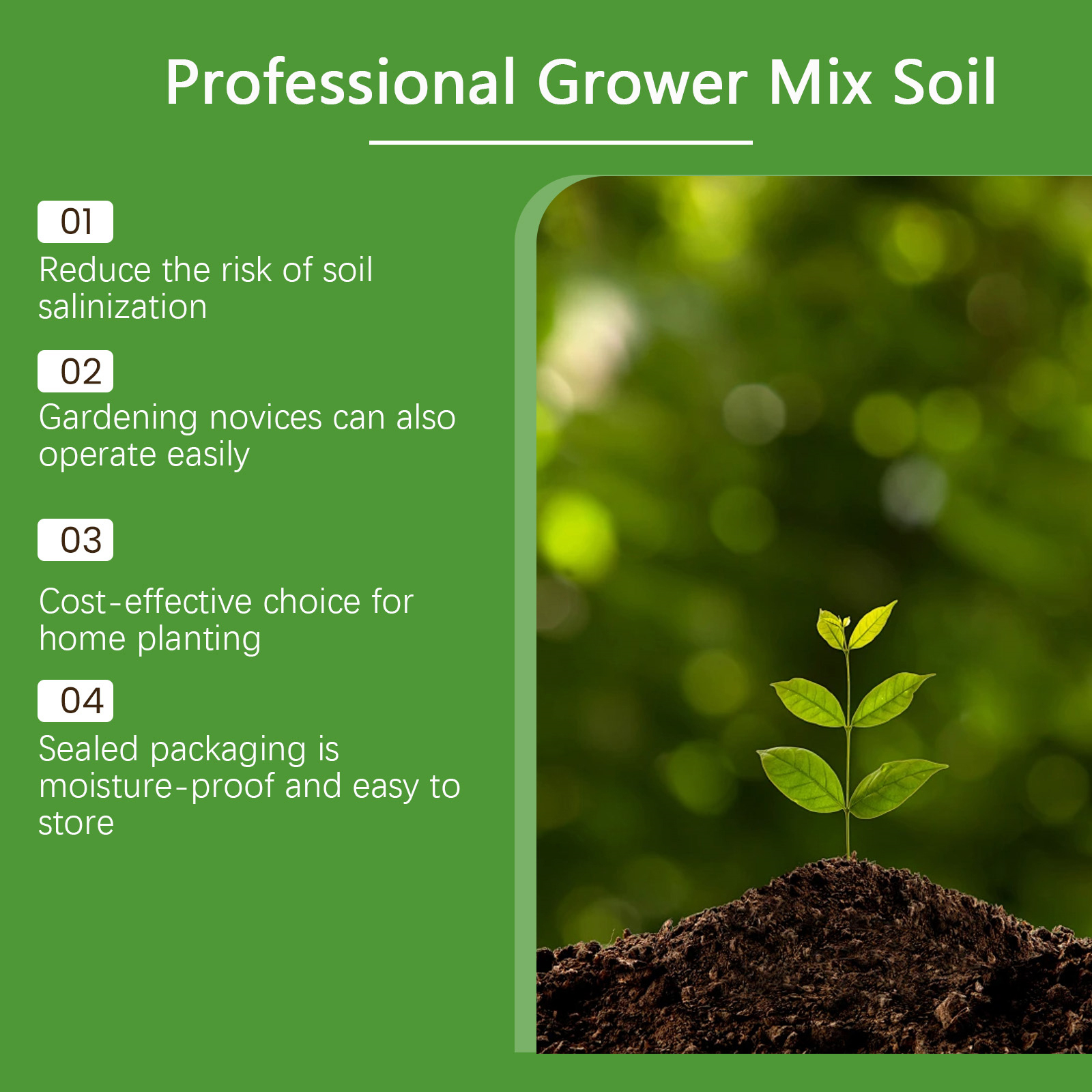 Professional Grower Mix Soil

01

Reduce the risk of soil salinization

02

Gardening novices can also operate easily

03

Cost-effective choice for home planting

04

Sealed packaging is moisture-proof and easy to store